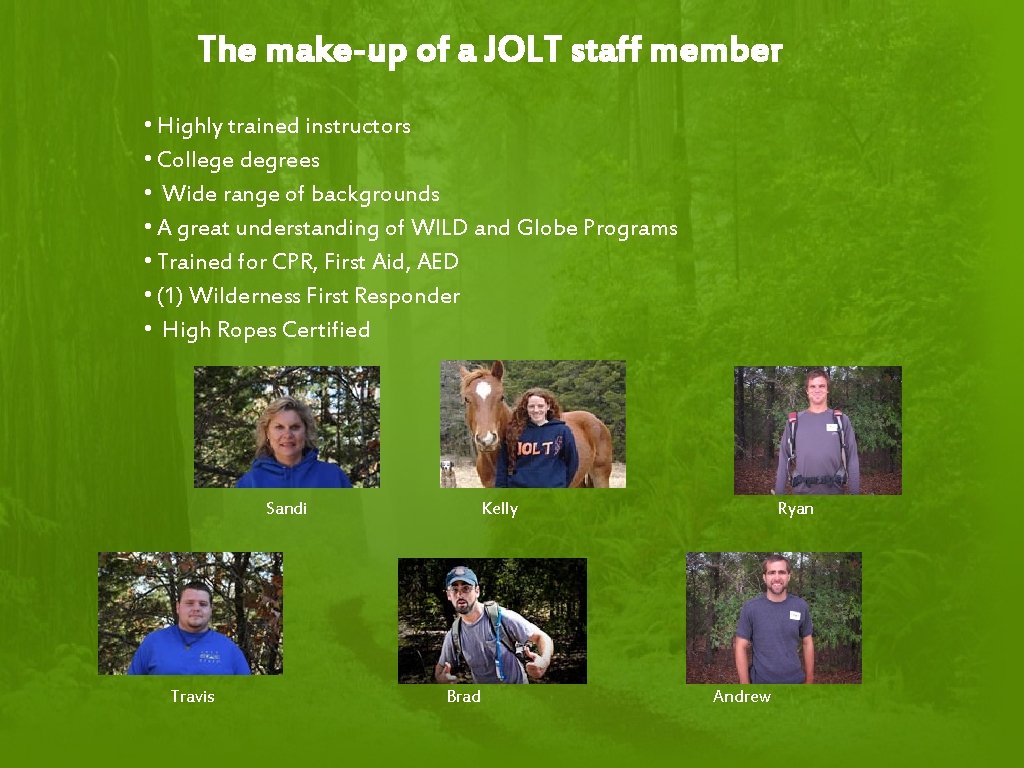 The make-up of a JOLT staff member

• Highly trained instructors
• College degrees
• Wide range of backgrounds
• A great understanding of WILD and Globe Programs
• Trained for CPR, First Aid, AED
• (1) Wilderness First Responder
• High Ropes Certified

JOLT

Sandi

Kelly

Ryan

Travis

Brad

Andrew